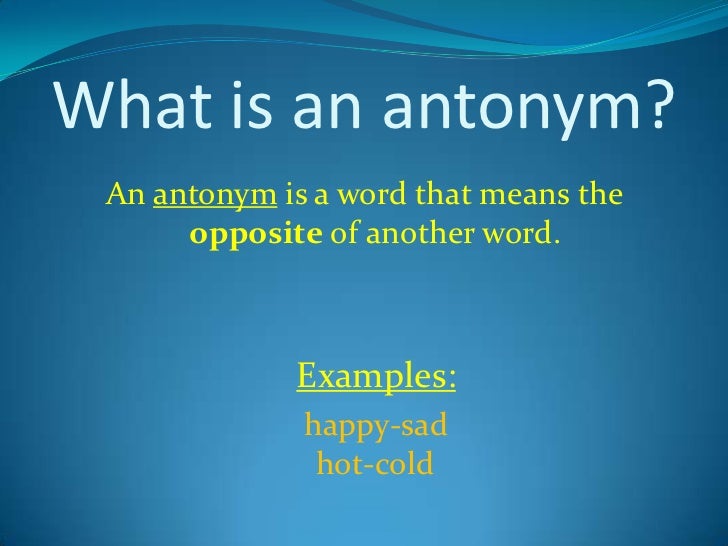 What is an antonym?

An antonym is a word that means the opposite of another word.

Examples:

happy-sad
hot-cold